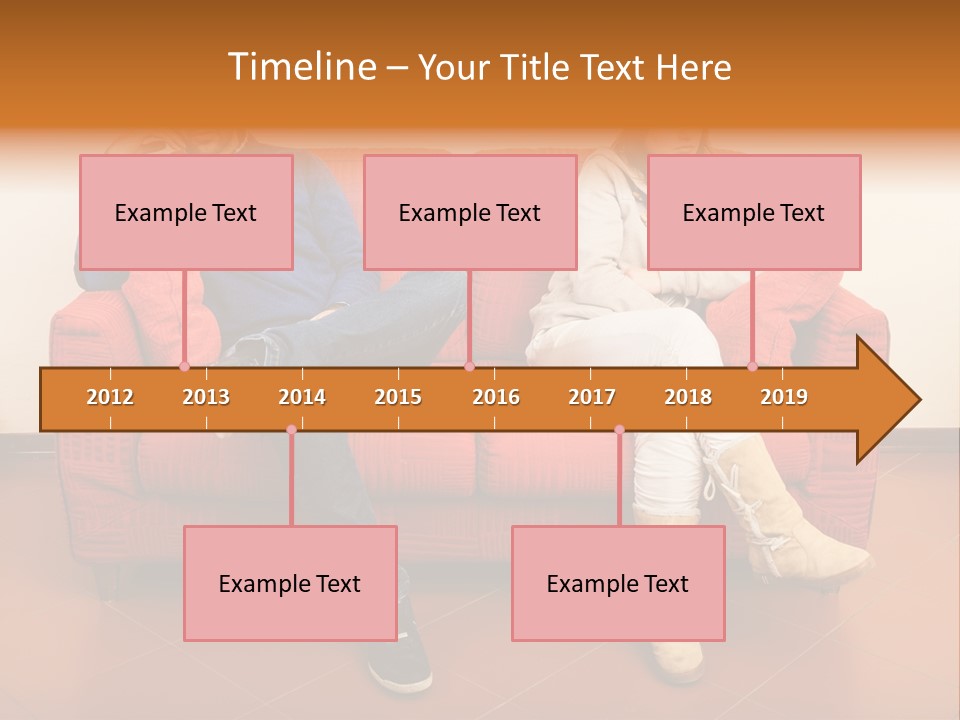 Timeline – Your Title Text Here

Example Text

Example Text

Example Text

2012 2013 2014 2015 2016 2017 2018 2019

Example Text

Example Text